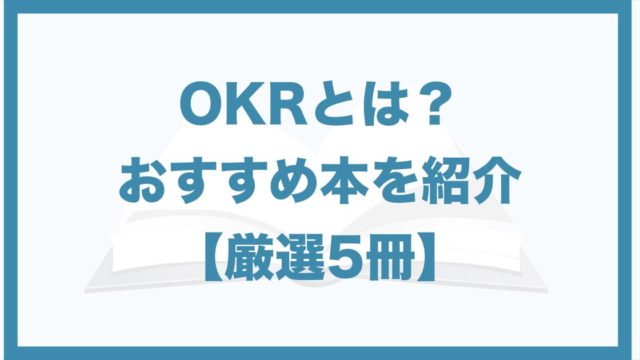 OKRとは？
おすすめ本を紹介
【厳選5冊】